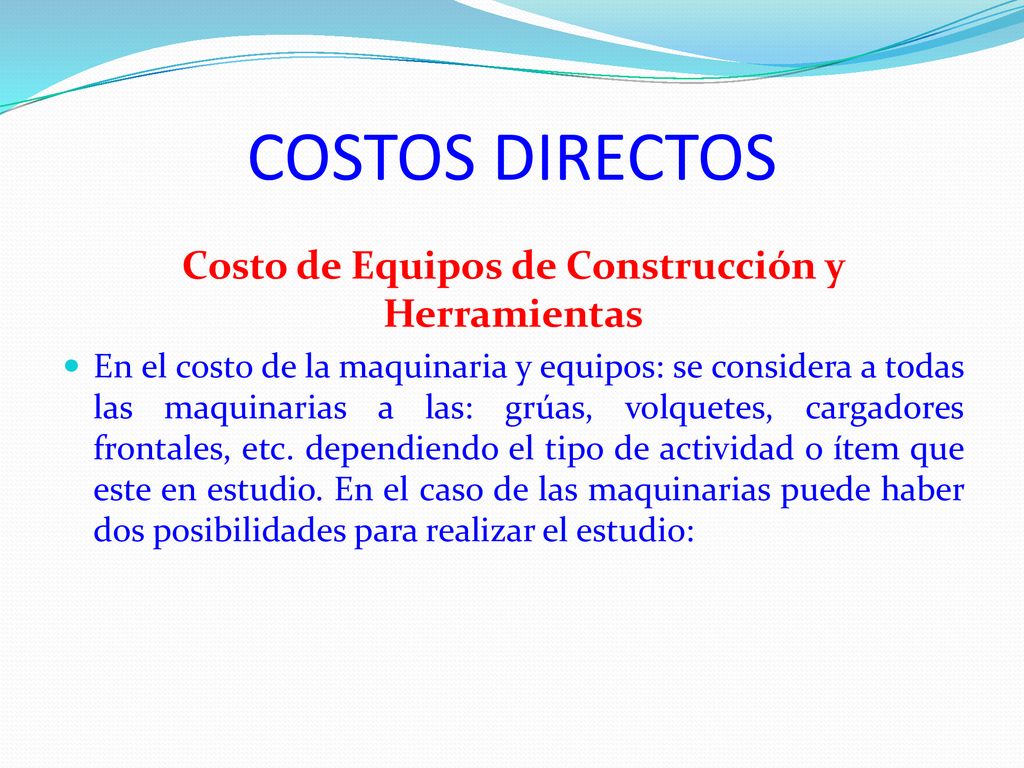 COSTOS DIRECTOS

Costo de Equipos de Construcción y Herramientas

En el costo de la maquinaria y equipos: se considera a todas las maquinarias a las: grúas, volquetes, cargadores frontales, etc. dependiendo el tipo de actividad o ítem que este en estudio. En el caso de las maquinarias puede haber dos posibilidades para realizar el estudio: